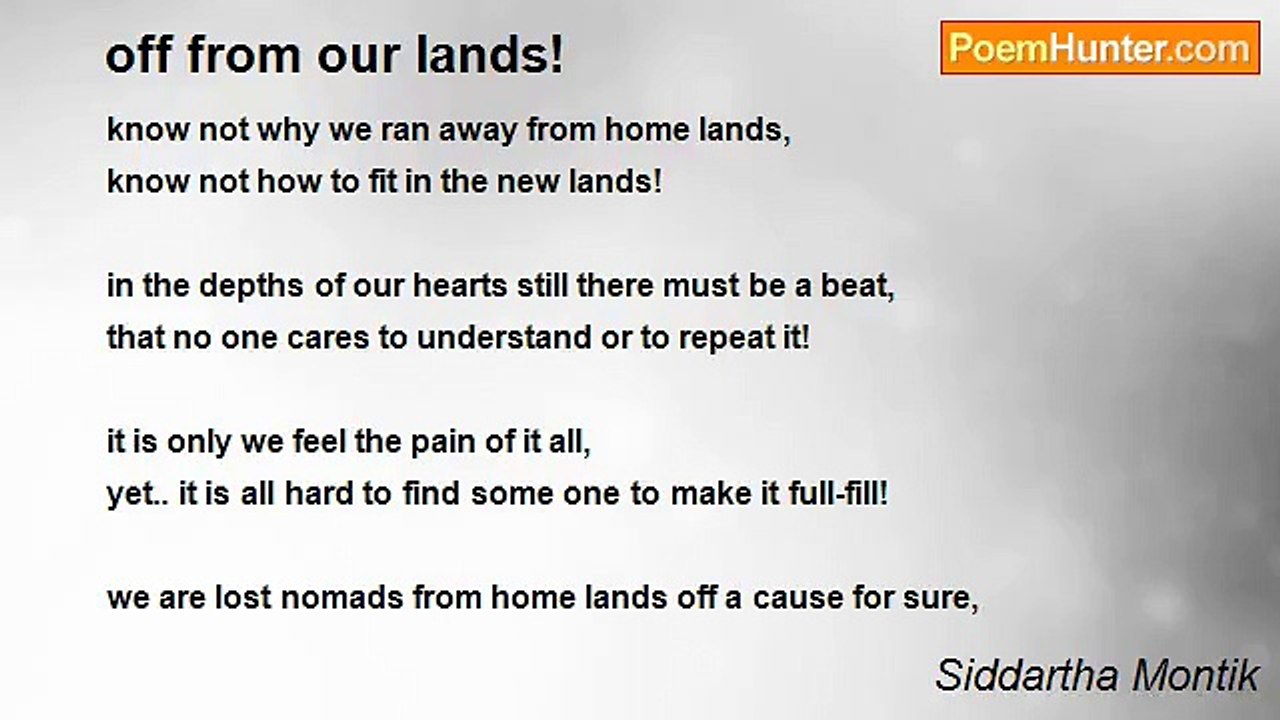 off from our lands!

PoemHunter.com

know not why we ran away from home lands,
know not how to fit in the new lands!

in the depths of our hearts still there must be a beat,
that no one cares to understand or to repeat it!

it is only we feel the pain of it all,
yet.. it is all hard to find some one to make it full-fill!

we are lost nomads from home lands off a cause for sure,

Siddartha Montik